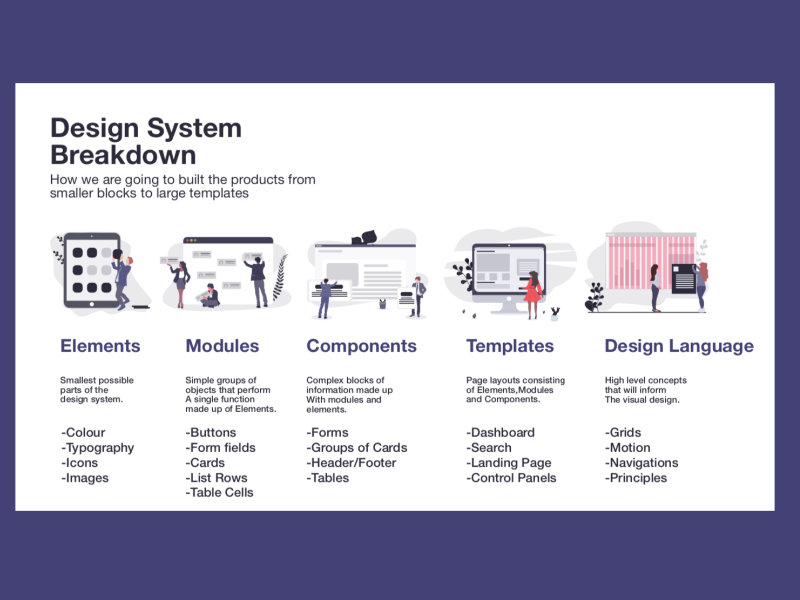 Design System Breakdown
How we are going to built the products from smaller blocks to large templates

Elements

Smallest possible parts of the design system.

-Colour
-Typography
-Icons
-Images

Modules

Simple groups of objects that perform A single function made up of Elements.

-Buttons
-Form fields
-Cards
-List Rows
-Table Cells

Components

Complex blocks of information made up With modules and elements.

-Forms
-Groups of Cards
-Header/Footer
-Tables

Templates

Page layouts consisting of Elements,Modules and Components.

-Dashboard
-Search
-Landing Page
-Control Panels

Design Language

High level concepts that will inform The visual design.

-Grids
-Motion
-Navigations
-Principles